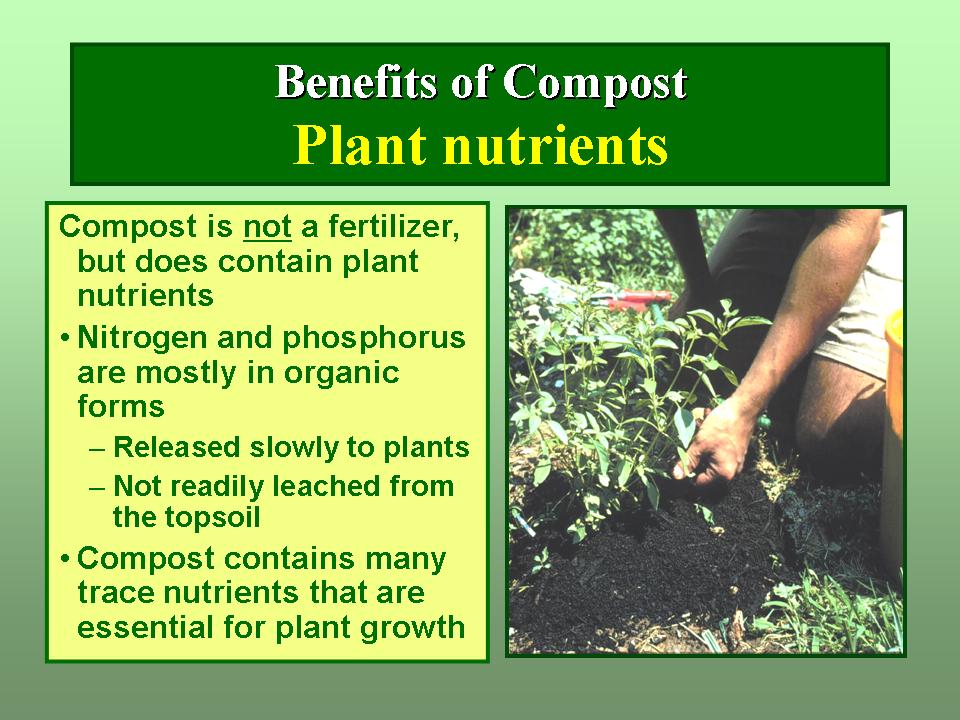 Benefits of Compost
Plant nutrients

Compost is not a fertilizer, but does contain plant nutrients

• Nitrogen and phosphorus are mostly in organic forms
– Released slowly to plants
– Not readily leached from the topsoil

• Compost contains many trace nutrients that are essential for plant growth